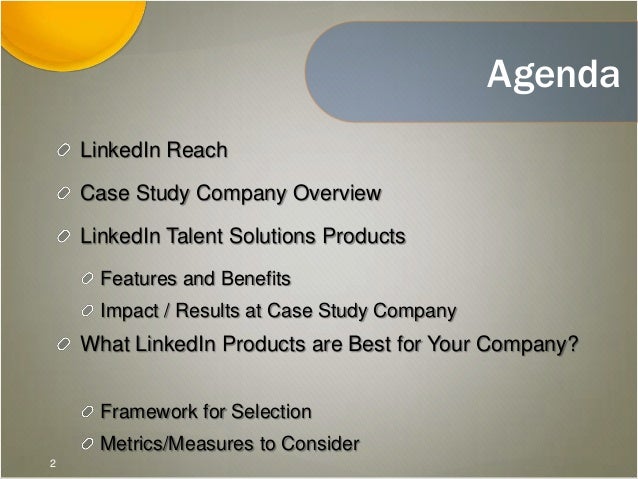 Agenda

LinkedIn Reach

Case Study Company Overview

LinkedIn Talent Solutions Products

Features and Benefits

Impact / Results at Case Study Company

What LinkedIn Products are Best for Your Company?

Framework for Selection

Metrics/Measures to Consider

2